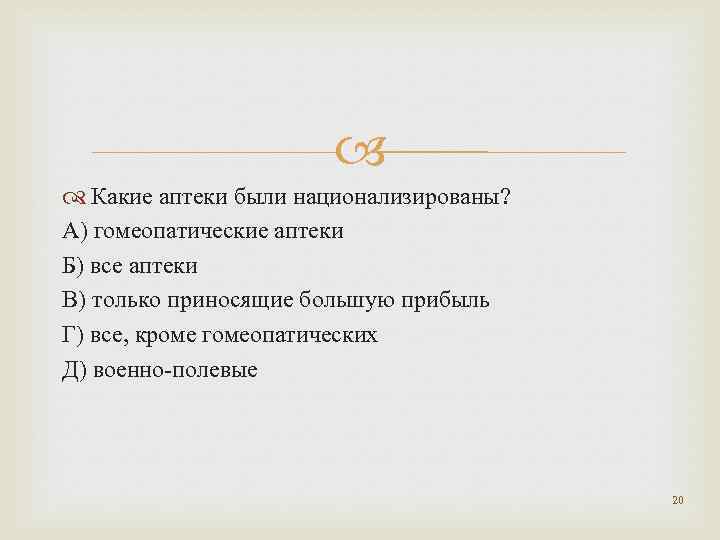 Какие аптеки были национализированы?
А) гомеопатические аптеки
Б) все аптеки
В) только приносящие большую прибыль
Г) все, кроме гомеопатических
Д) военно-полевые

20